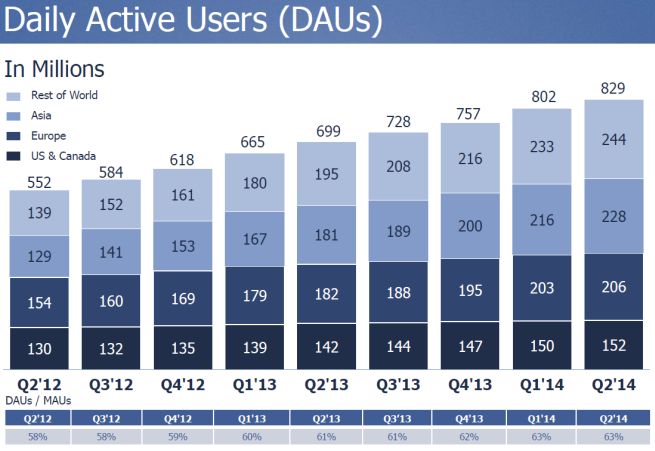 Daily Active Users (DAUs)

In Millions

Rest of World
Asia
Europe
US & Canada

| | Q2'12 | Q3'12 | Q4'12 | Q1'13 | Q2'13 | Q3'13 | Q4'13 | Q1'14 | Q2'14 |
|---|---|---|---|---|---|---|---|---|---|
| Total | 552 | 584 | 618 | 665 | 699 | 728 | 757 | 802 | 829 |
| Rest of World | 139 | 152 | 161 | 180 | 195 | 208 | 216 | 233 | 244 |
| Asia | 129 | 141 | 153 | 167 | 181 | 189 | 200 | 216 | 228 |
| Europe | 154 | 160 | 169 | 179 | 182 | 188 | 195 | 203 | 206 |
| US & Canada | 130 | 132 | 135 | 139 | 142 | 144 | 147 | 150 | 152 |

DAUs / MAUs

| Q2'12 | Q3'12 | Q4'12 | Q1'13 | Q2'13 | Q3'13 | Q4'13 | Q1'14 | Q2'14 |
|---|---|---|---|---|---|---|---|---|
| 58% | 58% | 59% | 60% | 61% | 61% | 62% | 63% | 63% |